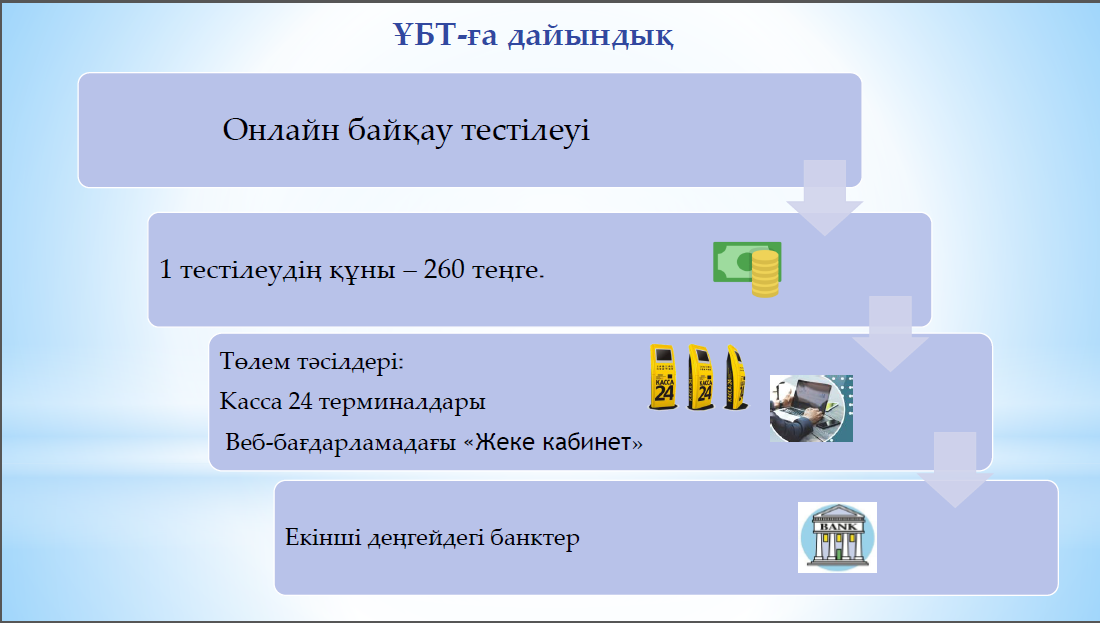 ҰБТ-ға дайындық

Онлайн байқау тестілеуі

1 тестілеудің құны – 260 теңге.

Төлем тәсілдері:

Касса 24 терминалдары

Веб-бағдарламадағы «Жеке кабинет»

КАССА 24

КАССА 24

Екінші деңгейдегі банктер

BANK